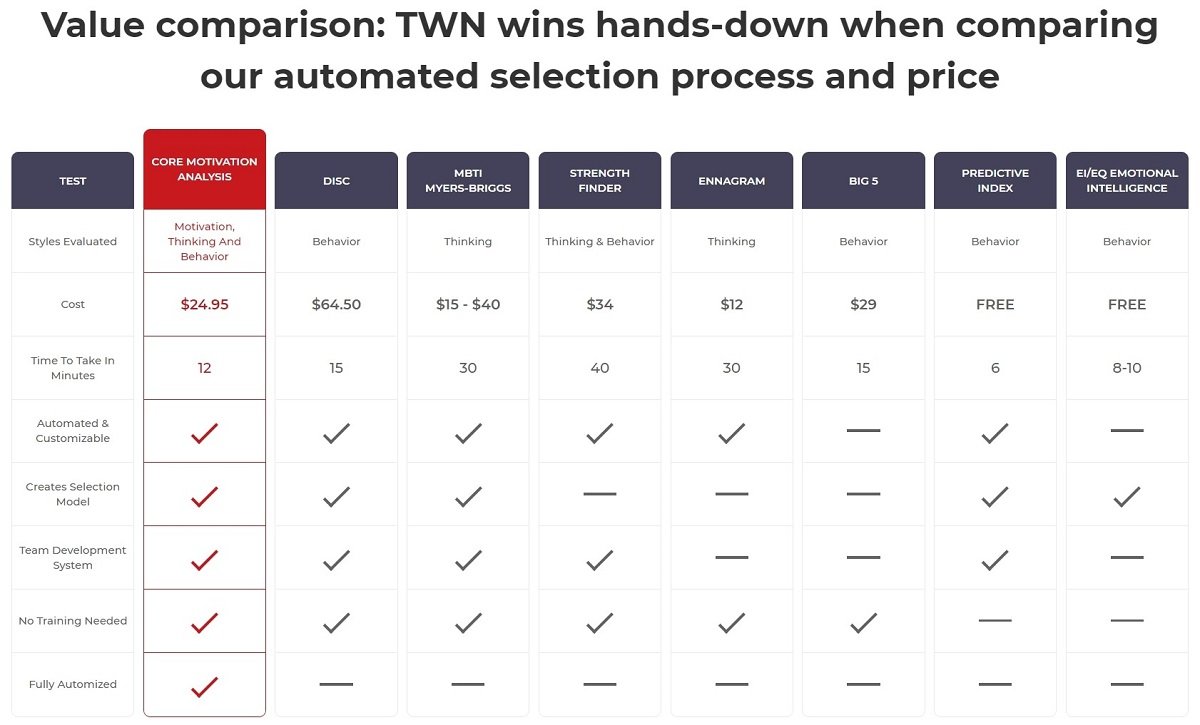 Value comparison: TWN wins hands-down when comparing our automated selection process and price

| TEST | CORE MOTIVATION ANALYSIS | DISC | MBTI MYERS-BRIGGS | STRENGTH FINDER | ENNAGRAM | BIG 5 | PREDICTIVE INDEX | EI/EQ EMOTIONAL INTELLIGENCE |
|---|---|---|---|---|---|---|---|---|
| Styles Evaluated | Motivation, Thinking And Behavior | Behavior | Thinking | Thinking & Behavior | Thinking | Behavior | Behavior | Behavior |
| Cost | $24.95 | $64.50 | $15 - $40 | $34 | $12 | $29 | FREE | FREE |
| Time To Take In Minutes | 12 | 15 | 30 | 40 | 30 | 15 | 6 | 8-10 |
| Automated & Customizable | ✓ | ✓ | ✓ | ✓ | ✓ | — | ✓ | — |
| Creates Selection Model | ✓ | ✓ | ✓ | — | — | — | ✓ | ✓ |
| Team Development System | ✓ | ✓ | ✓ | ✓ | — | — | ✓ | — |
| No Training Needed | ✓ | ✓ | ✓ | ✓ | ✓ | ✓ | — | — |
| Fully Automized | ✓ | — | — | — | — | — | — | — |